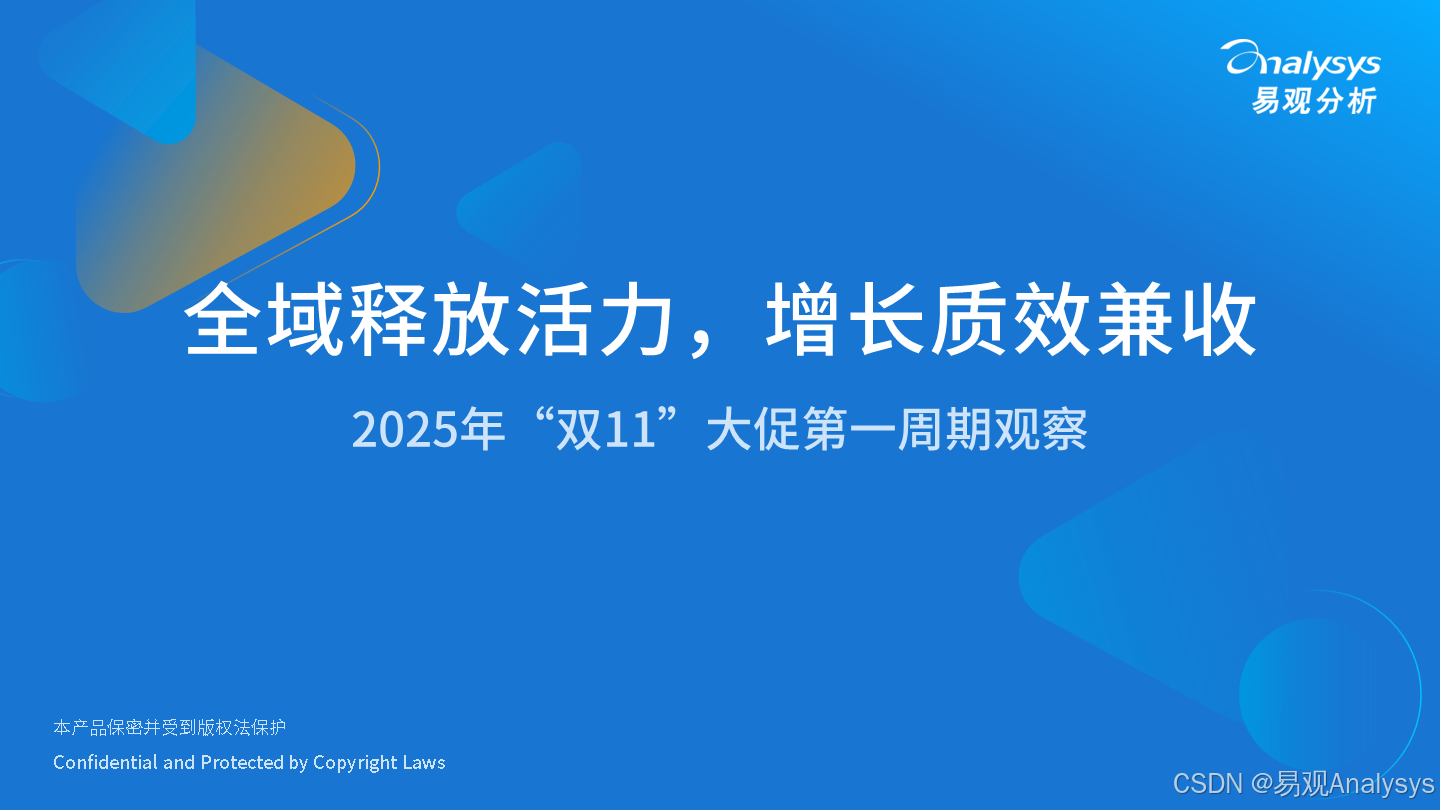 Analysys
易观分析

全域释放活力，增长质效兼收

2025年“双11”大促第一周期观察

本产品保密并受到版权法保护

Confidential and Protected by Copyright Laws

CSDN @易观Analysys